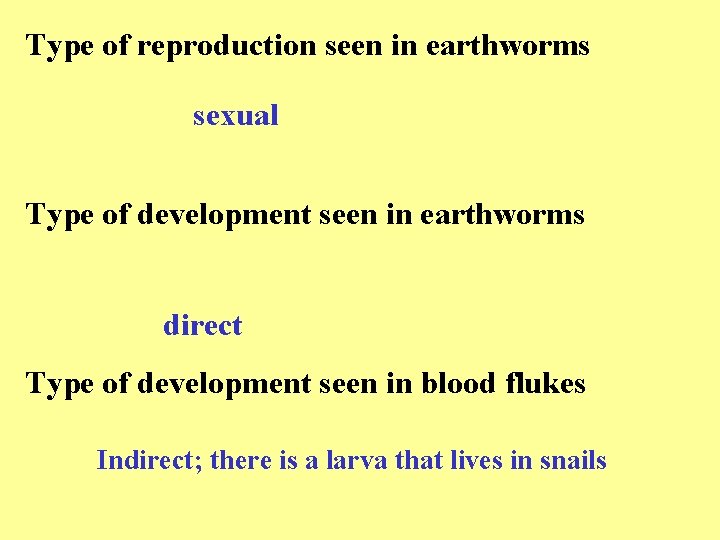 Type of reproduction seen in earthworms

sexual

Type of development seen in earthworms

direct

Type of development seen in blood flukes

Indirect; there is a larva that lives in snails